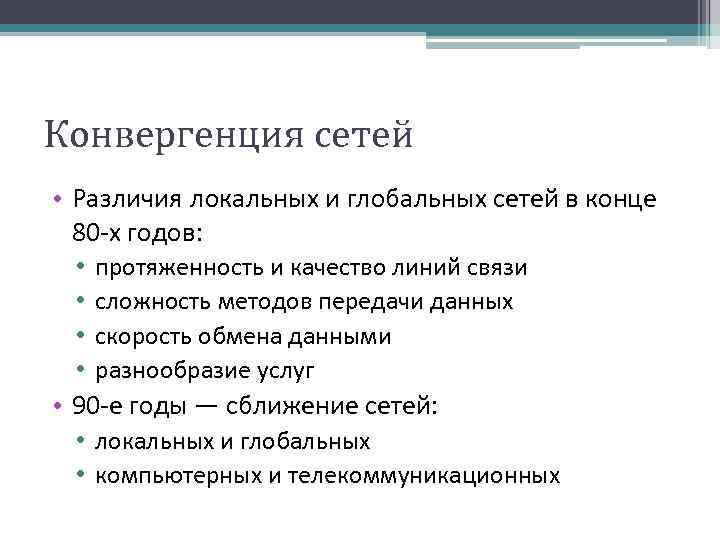 Конвергенция сетей

• Различия локальных и глобальных сетей в конце 80-х годов:
  • протяженность и качество линий связи
  • сложность методов передачи данных
  • скорость обмена данными
  • разнообразие услуг
• 90-е годы — сближение сетей:
  • локальных и глобальных
  • компьютерных и телекоммуникационных